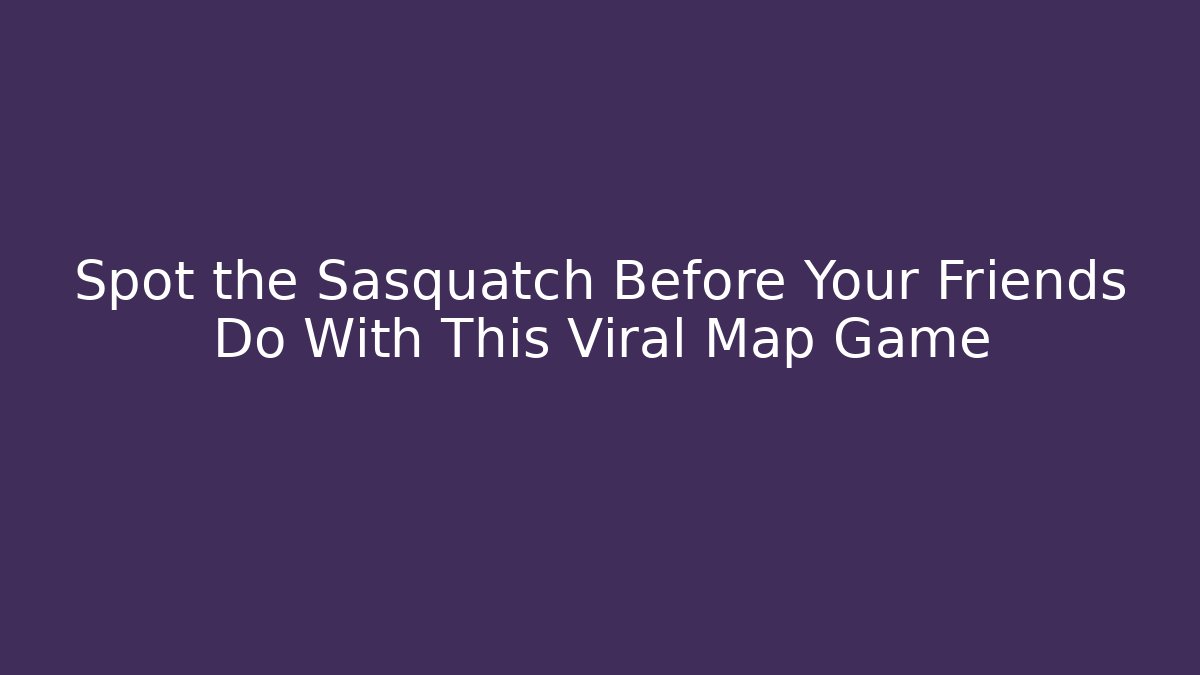 Spot the Sasquatch Before Your Friends Do With This Viral Map Game